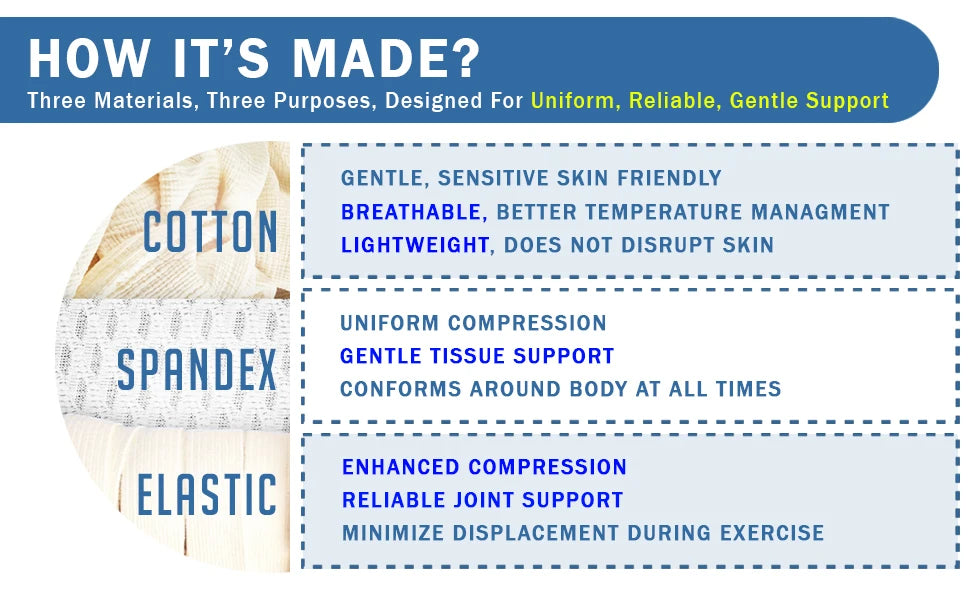 HOW IT'S MADE?
Three Materials, Three Purposes, Designed For Uniform, Reliable, Gentle Support

COTTON

GENTLE, SENSITIVE SKIN FRIENDLY
BREATHABLE, BETTER TEMPERATURE MANAGMENT
LIGHTWEIGHT, DOES NOT DISRUPT SKIN

SPANDEX

UNIFORM COMPRESSION
GENTLE TISSUE SUPPORT
CONFORMS AROUND BODY AT ALL TIMES

ELASTIC

ENHANCED COMPRESSION
RELIABLE JOINT SUPPORT
MINIMIZE DISPLACEMENT DURING EXERCISE